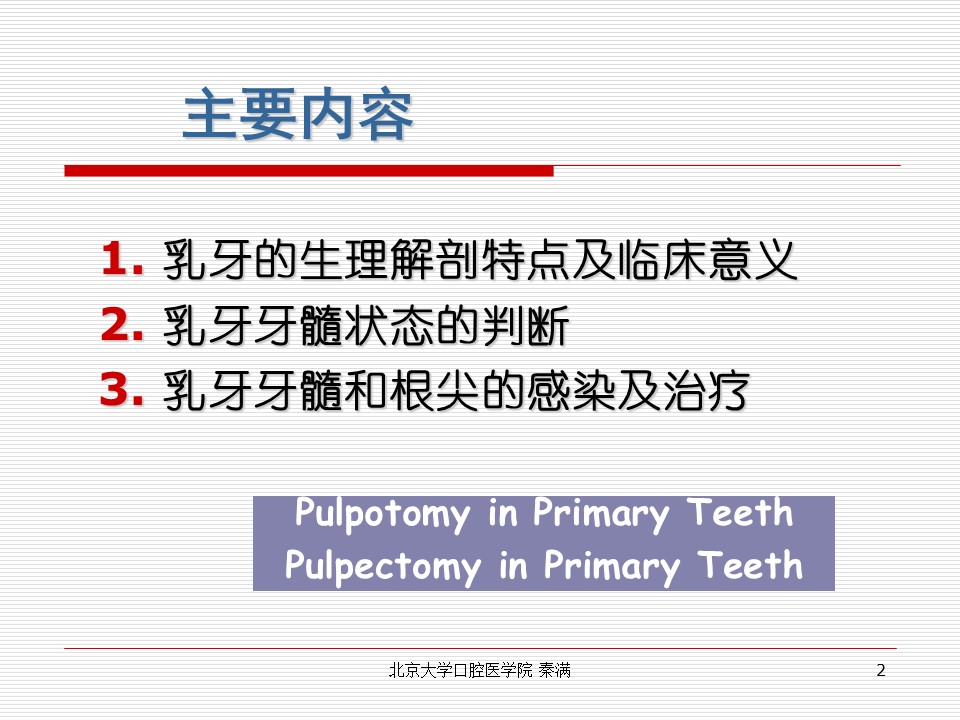 主要内容

1. 乳牙的生理解剖特点及临床意义
2. 乳牙牙髓状态的判断
3. 乳牙牙髓和根尖的感染及治疗

Pulpotomy in Primary Teeth
Pulpectomy in Primary Teeth

北京大学口腔医学院 秦满

2